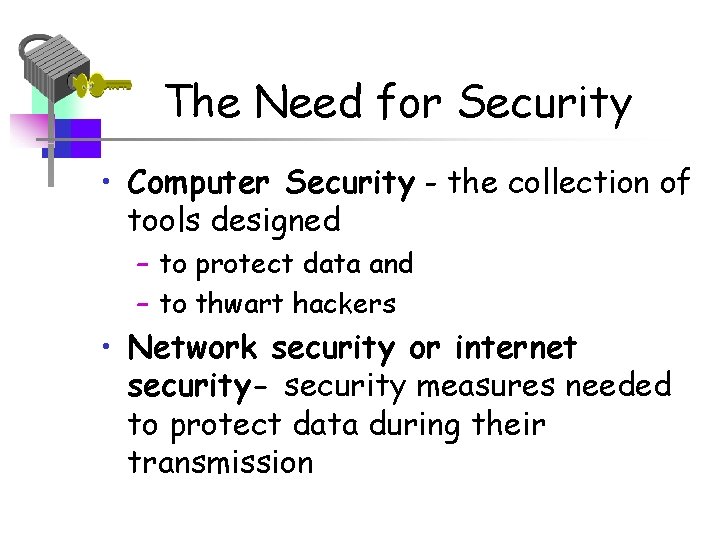 The Need for Security

• Computer Security - the collection of tools designed
– to protect data and
– to thwart hackers

• Network security or internet security- security measures needed to protect data during their transmission